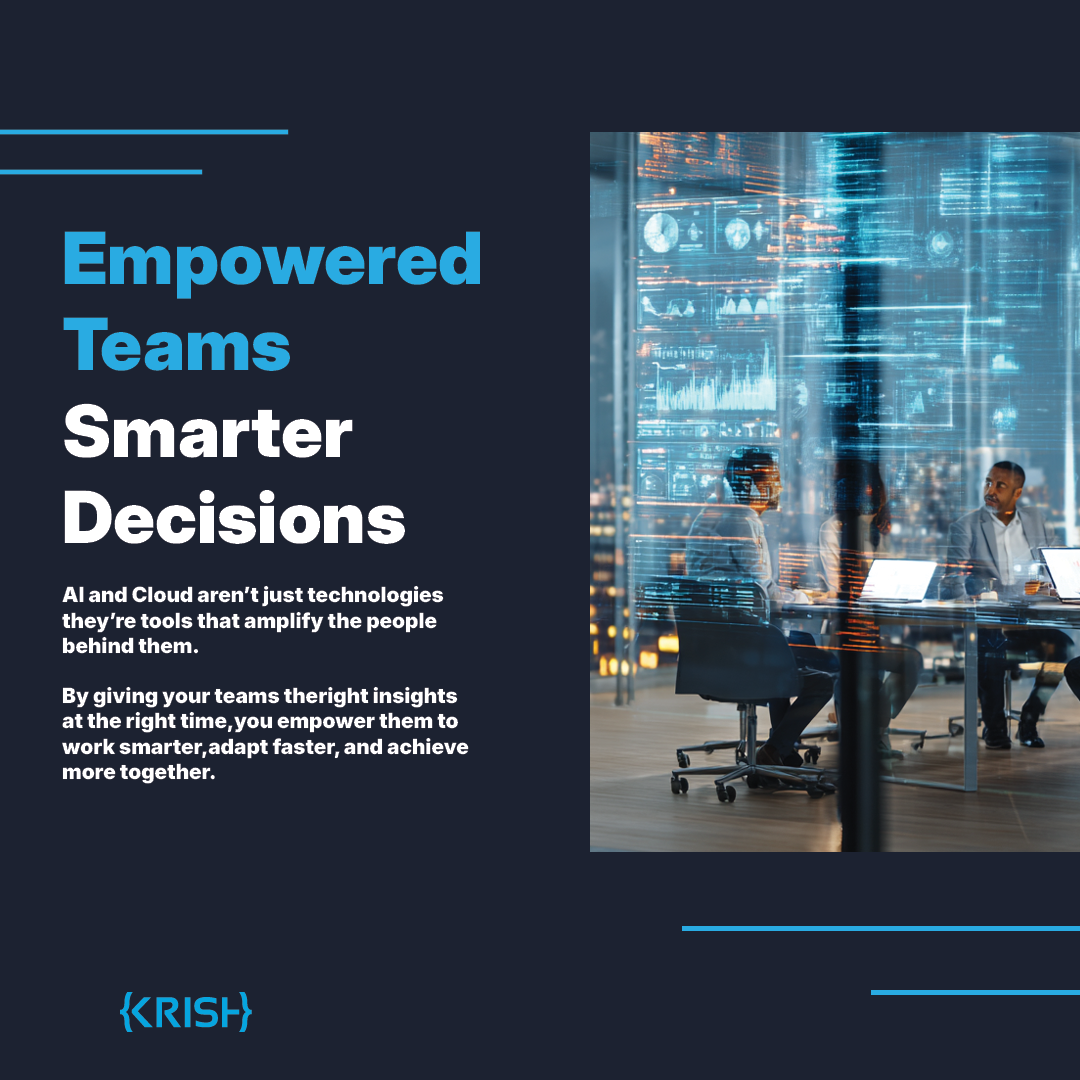 Empowered Teams
Smarter Decisions

AI and Cloud aren't just technologies they're tools that amplify the people behind them.

By giving your teams theright insights at the right time,you empower them to work smarter,adapt faster, and achieve more together.

{KRISH}